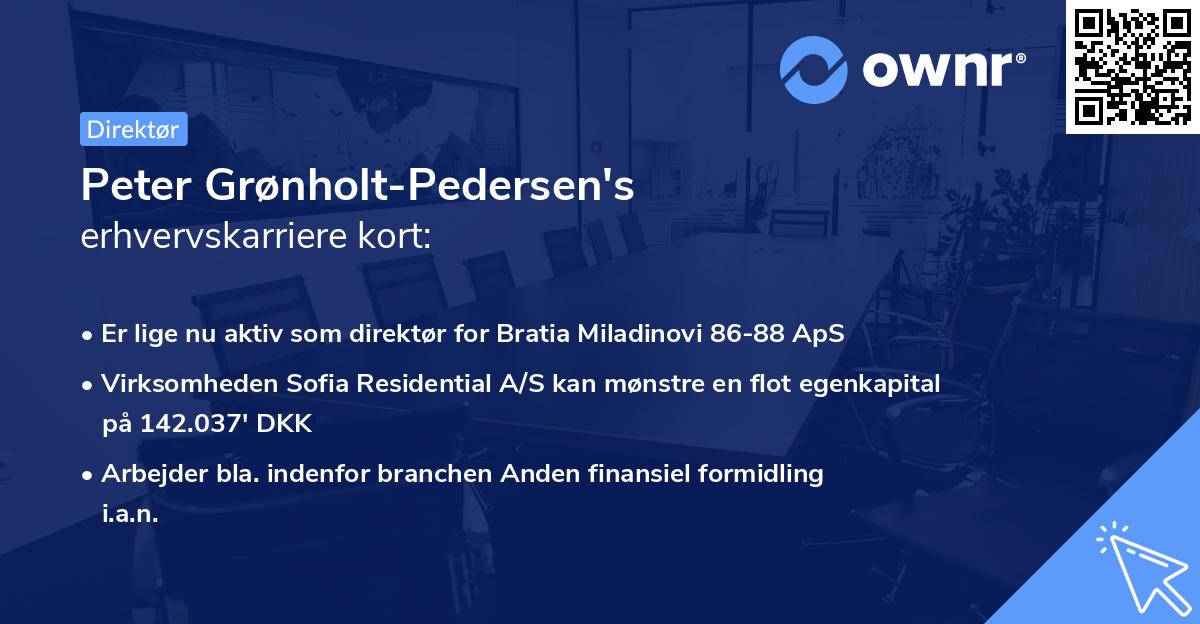 ownr®

Direktør

Peter Grønholt-Pedersen's erhvervskarriere kort:

• Er lige nu aktiv som direktør for Bratia Miladinovi 86-88 ApS

• Virksomheden Sofia Residential A/S kan mønstre en flot egenkapital på 142.037' DKK

• Arbejder bla. indenfor branchen Anden finansiel formidling i.a.n.